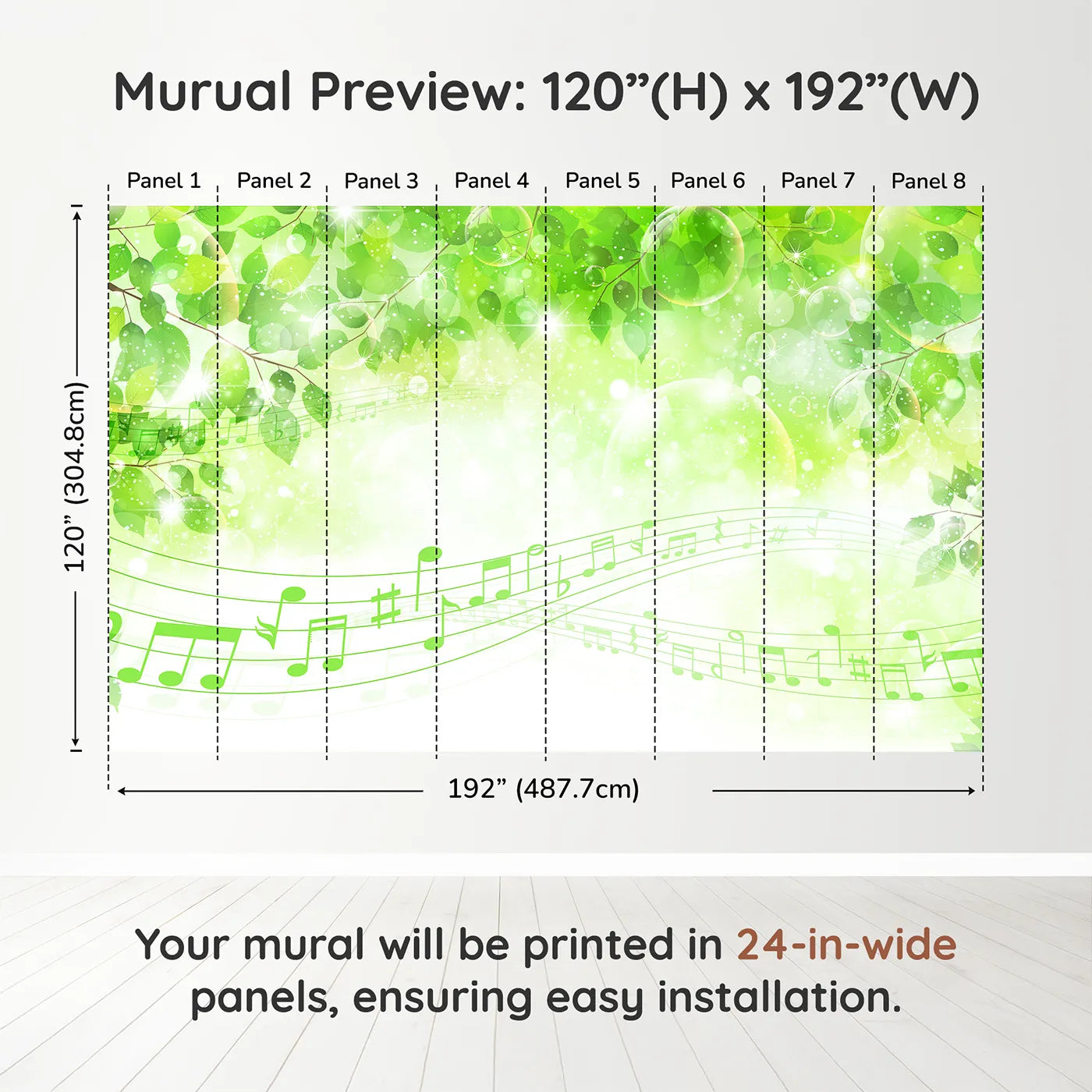 Murual Preview: 120”(H) x 192”(W)

Panel 1 Panel 2 Panel 3 Panel 4 Panel 5 Panel 6 Panel 7 Panel 8

120” (304.8cm)

192” (487.7cm)

Your mural will be printed in 24-in-wide panels, ensuring easy installation.